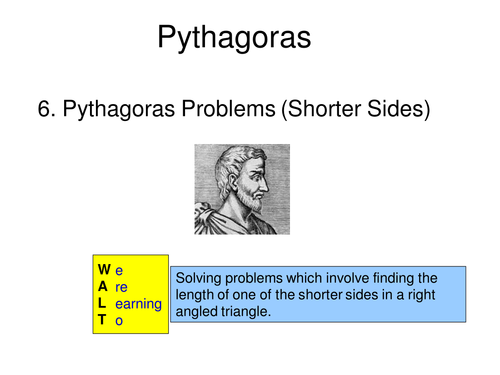 Pythagoras

6. Pythagoras Problems (Shorter Sides)

W e
A re
L earning
T o

Solving problems which involve finding the length of one of the shorter sides in a right angled triangle.